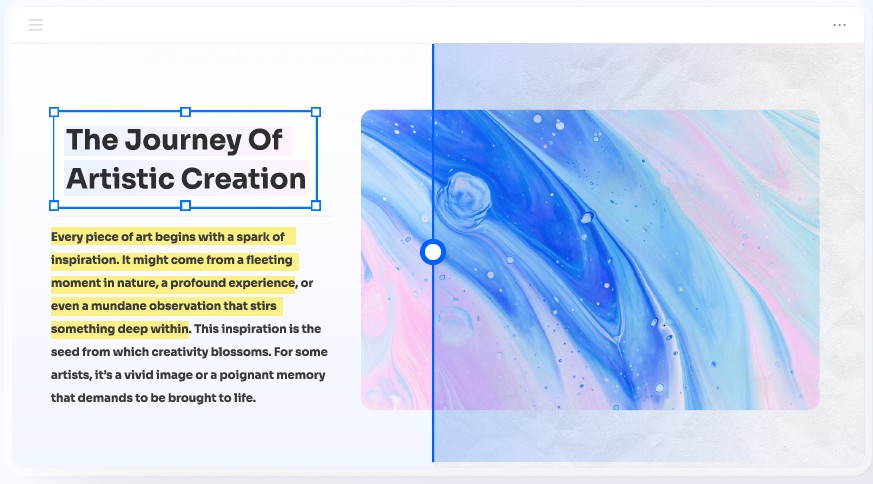 The Journey Of Artistic Creation

Every piece of art begins with a spark of inspiration. It might come from a fleeting moment in nature, a profound experience, or even a mundane observation that stirs something deep within. This inspiration is the seed from which creativity blossoms. For some artists, it's a vivid image or a poignant memory that demands to be brought to life.